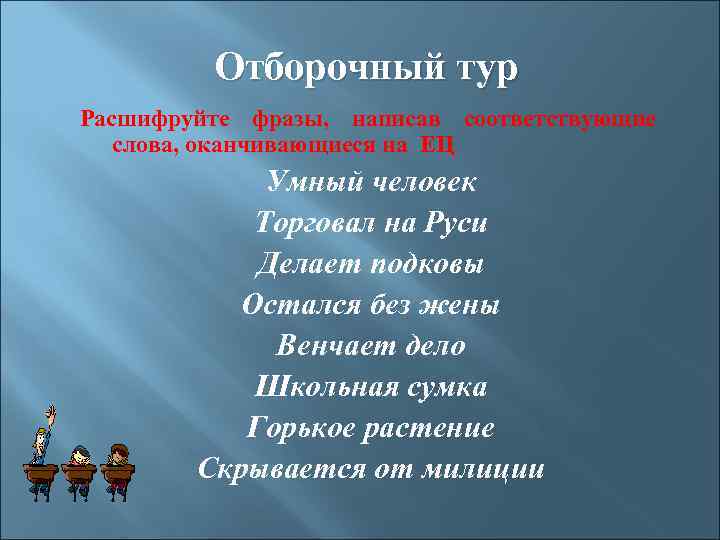 Отборочный тур

Расшифруйте фразы, написав соответствующие слова, оканчивающиеся на ЕЦ

Умный человек
Торговал на Руси
Делает подковы
Остался без жены
Венчает дело
Школьная сумка
Горькое растение
Скрывается от милиции